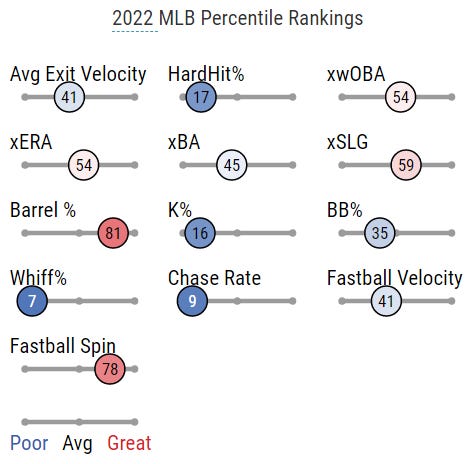 2022 MLB Percentile Rankings

Avg Exit Velocity
41

HardHit%
17

xwOBA
54

xERA
54

xBA
45

xSLG
59

Barrel %
81

K%
16

BB%
35

Whiff%
7

Chase Rate
9

Fastball Velocity
41

Fastball Spin
78

Poor Avg Great